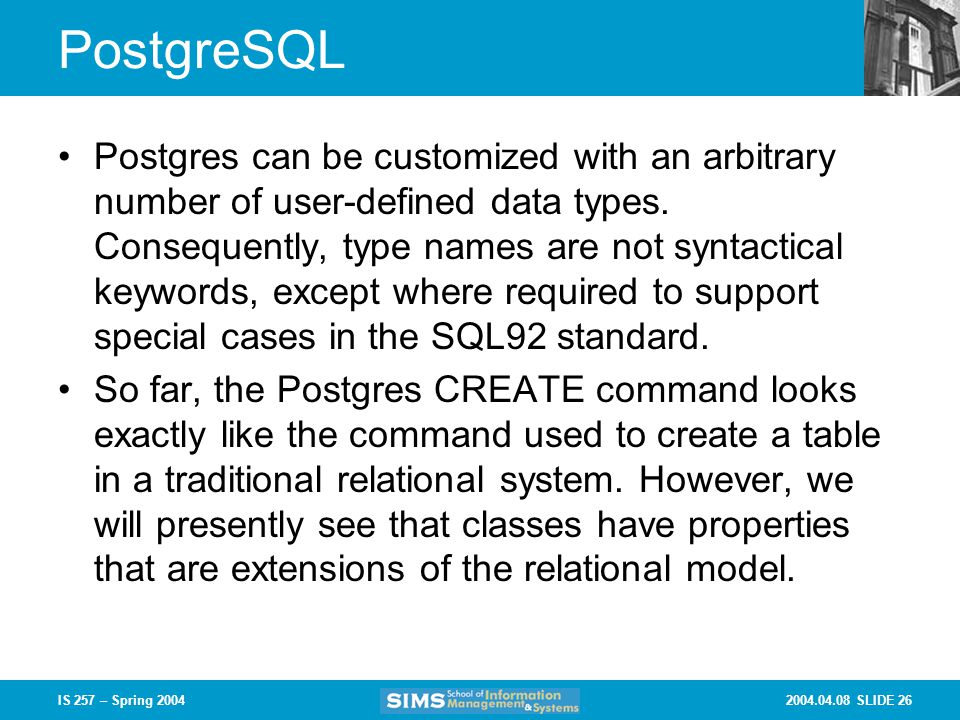 PostgreSQL

• Postgres can be customized with an arbitrary number of user-defined data types. Consequently, type names are not syntactical keywords, except where required to support special cases in the SQL92 standard.

• So far, the Postgres CREATE command looks exactly like the command used to create a table in a traditional relational system. However, we will presently see that classes have properties that are extensions of the relational model.

IS 257 – Spring 2004

SIMS School of Information Management & Systems

2004.04.08 SLIDE 26